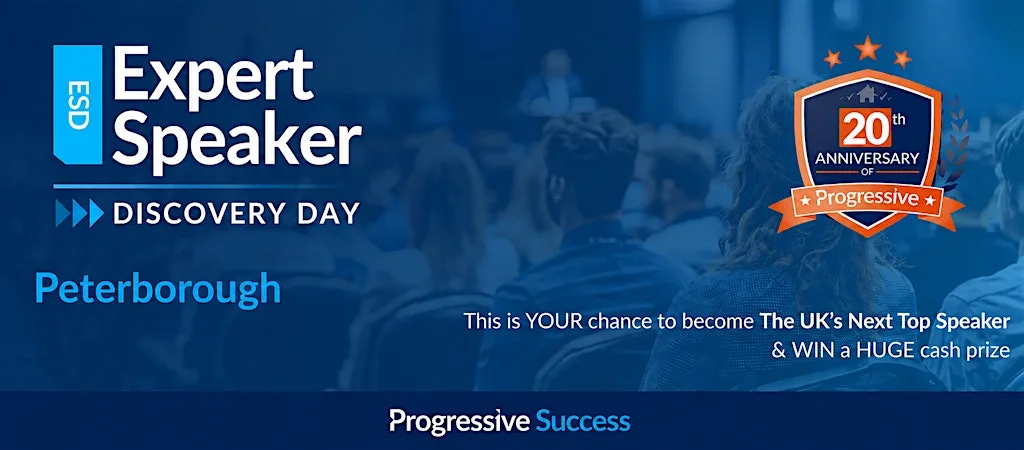 ESD
Expert Speaker
DISCOVERY DAY

Peterborough

20th ANNIVERSARY OF Progressive

This is YOUR chance to become The UK's Next Top Speaker & WIN a HUGE cash prize

Progressive Success